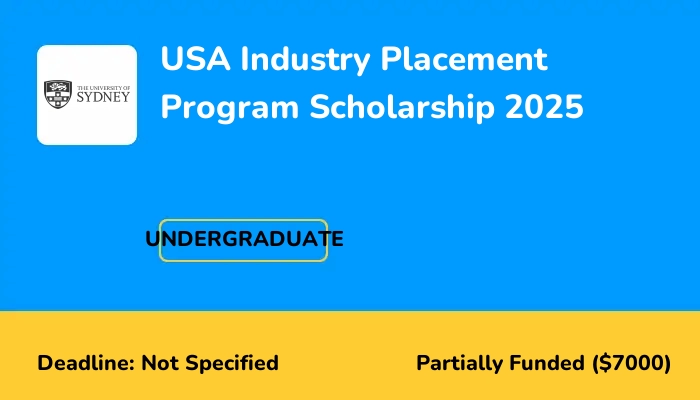 THE UNIVERSITY OF SYDNEY

USA Industry Placement Program Scholarship 2025

UNDERGRADUATE

Deadline: Not Specified

Partially Funded ($7000)